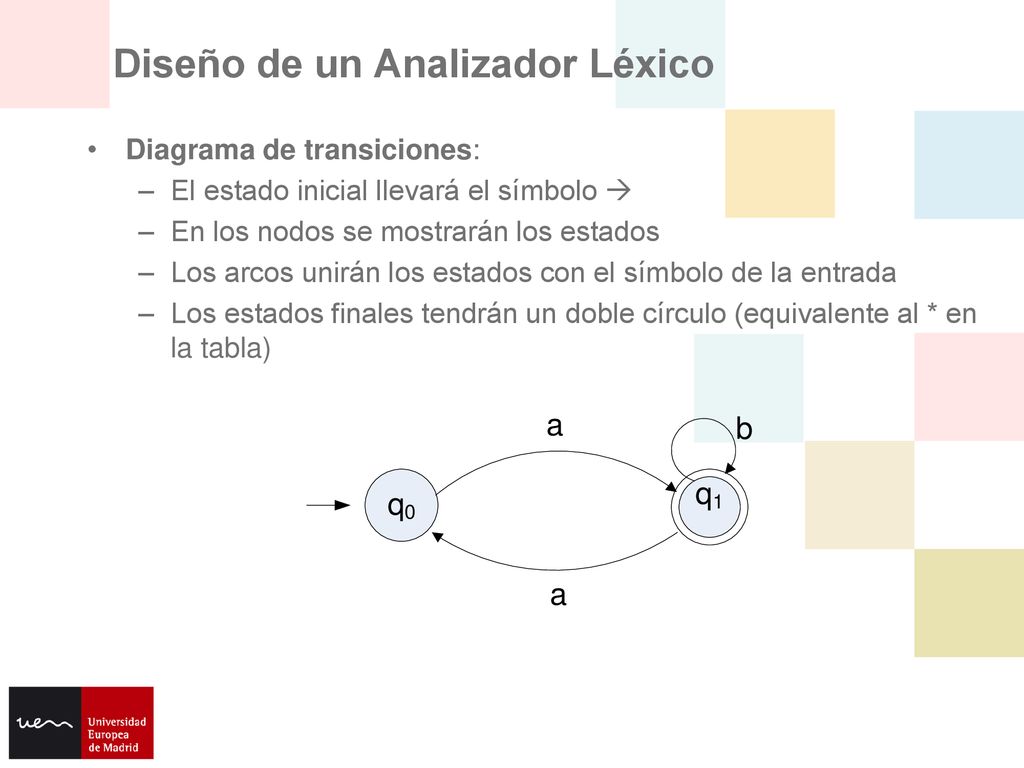 Diseño de un Analizador Léxico

• Diagrama de transiciones:
– El estado inicial llevará el símbolo →
– En los nodos se mostrarán los estados
– Los arcos unirán los estados con el símbolo de la entrada
– Los estados finales tendrán un doble círculo (equivalente al * en la tabla)

a
b
$q_0$
$q_1$
a

uem Universidad Europea de Madrid